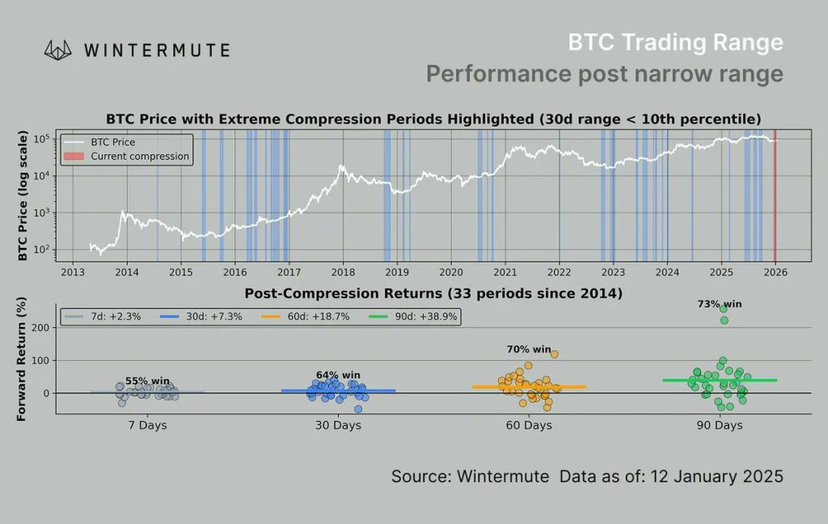 WINTERMUTE

BTC Trading Range
Performance post narrow range

BTC Price with Extreme Compression Periods Highlighted (30d range < 10th percentile)

BTC Price
Current compression

BTC Price (log scale)

$10^5$
$10^4$
$10^3$
$10^2$

2013 2014 2015 2016 2017 2018 2019 2020 2021 2022 2023 2024 2025 2026

Post-Compression Returns (33 periods since 2014)

7d: +2.3%
30d: +7.3%
60d: +18.7%
90d: +38.9%

Forward Return (%)

200
100
0

55% win
64% win
70% win
73% win

7 Days
30 Days
60 Days
90 Days

Source: Wintermute Data as of: 12 January 2025